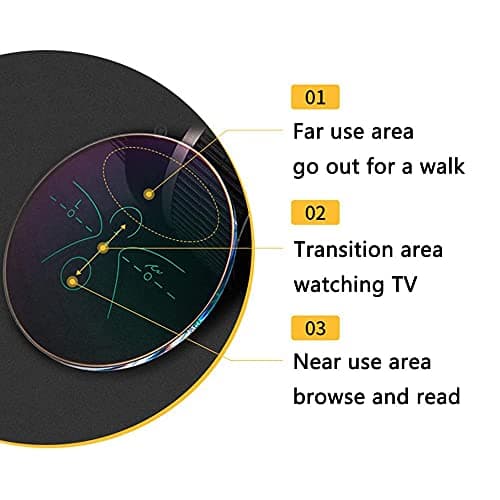 01
Far use area
go out for a walk

02
Transition area
watching TV

03
Near use area
browse and read